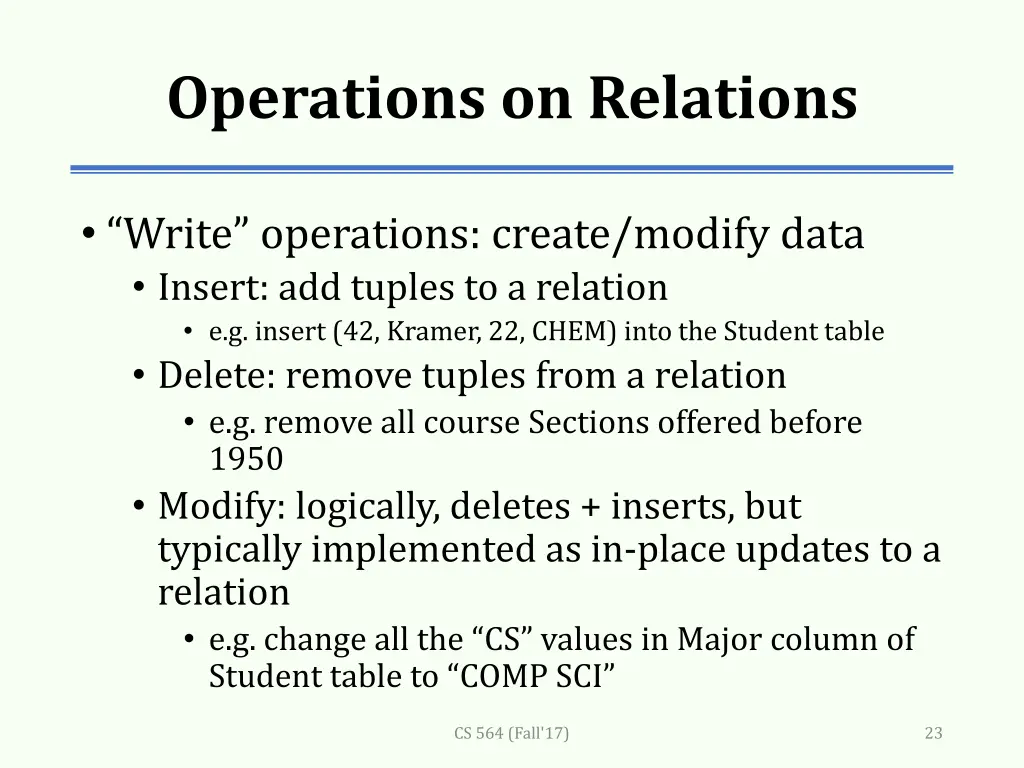 Operations on Relations

• “Write” operations: create/modify data
  • Insert: add tuples to a relation
    • e.g. insert (42, Kramer, 22, CHEM) into the Student table
  • Delete: remove tuples from a relation
    • e.g. remove all course Sections offered before 1950
  • Modify: logically, deletes + inserts, but typically implemented as in-place updates to a relation
    • e.g. change all the “CS” values in Major column of Student table to “COMP SCI”

CS 564 (Fall'17)

23